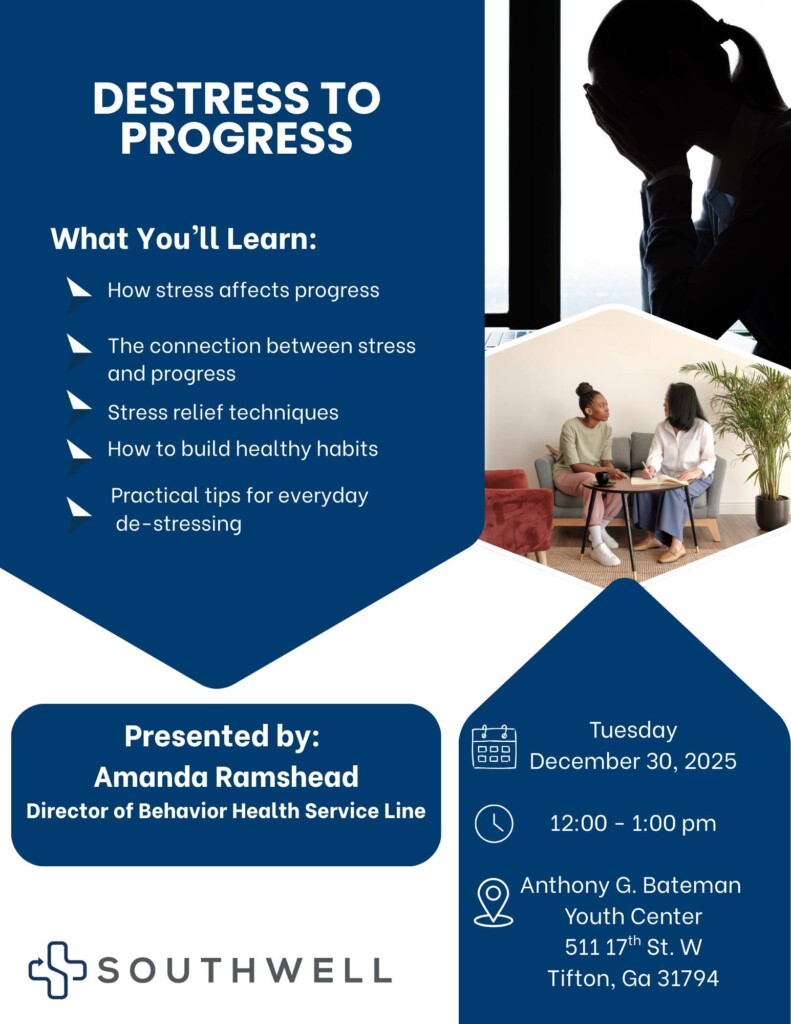 DESTRESS TO PROGRESS

What You'll Learn:

How stress affects progress

The connection between stress and progress

Stress relief techniques

How to build healthy habits

Practical tips for everyday de-stressing

Presented by:
Amanda Ramshead
Director of Behavior Health Service Line

Tuesday
December 30, 2025

12:00 - 1:00 pm

Anthony G. Bateman
Youth Center
511 17$^{th}$ St. W
Tifton, Ga 31794

SOUTHWELL